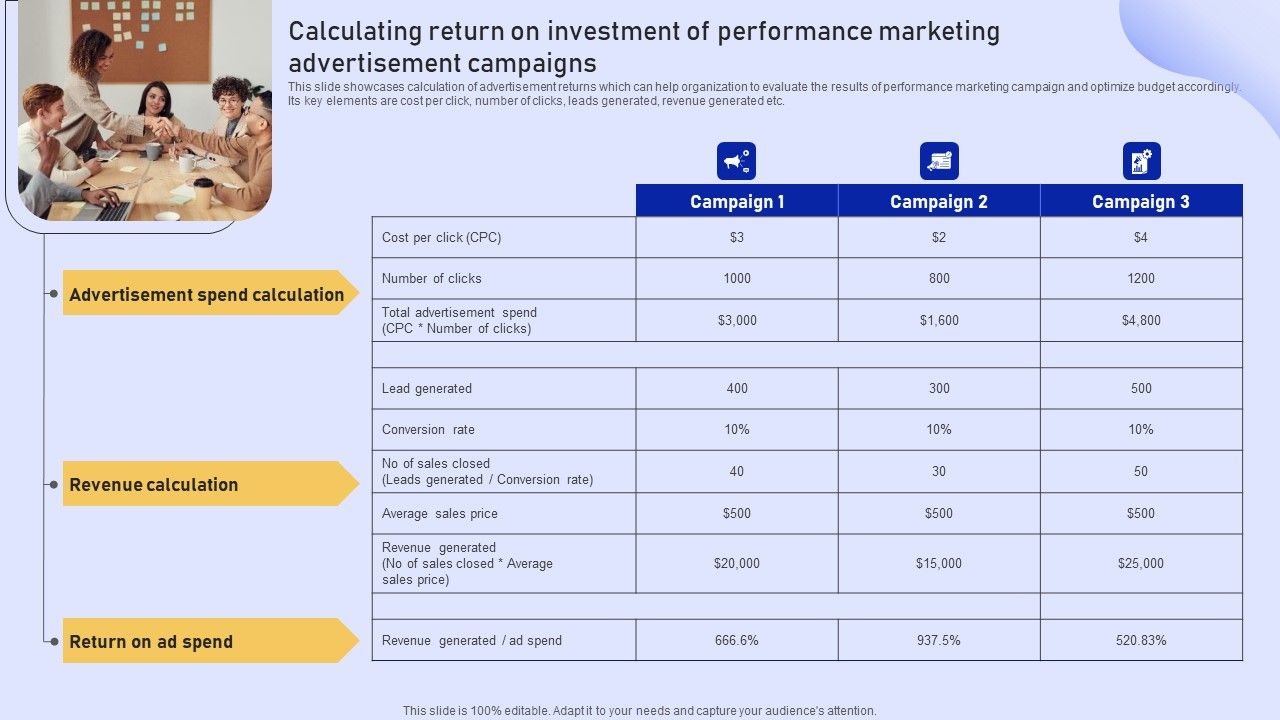 Calculating return on investment of performance marketing advertisement campaigns

This slide showcases calculation of advertisement returns which can help organization to evaluate the results of performance marketing campaign and optimize budget accordingly. Its key elements are cost per click, number of clicks, leads generated, revenue generated etc.

Advertisement spend calculation

Revenue calculation

Return on ad spend

| | Campaign 1 | Campaign 2 | Campaign 3 |
|---|---|---|---|
| Cost per click (CPC) | $3 | $2 | $4 |
| Number of clicks | 1000 | 800 | 1200 |
| Total advertisement spend (CPC * Number of clicks) | $3,000 | $1,600 | $4,800 |
| | | | |
| Lead generated | 400 | 300 | 500 |
| Conversion rate | 10% | 10% | 10% |
| No of sales closed (Leads generated / Conversion rate) | 40 | 30 | 50 |
| Average sales price | $500 | $500 | $500 |
| Revenue generated (No of sales closed * Average sales price) | $20,000 | $15,000 | $25,000 |
| | | | |
| Revenue generated / ad spend | 666.6% | 937.5% | 520.83% |

This slide is 100% editable. Adapt it to your needs and capture your audience's attention.